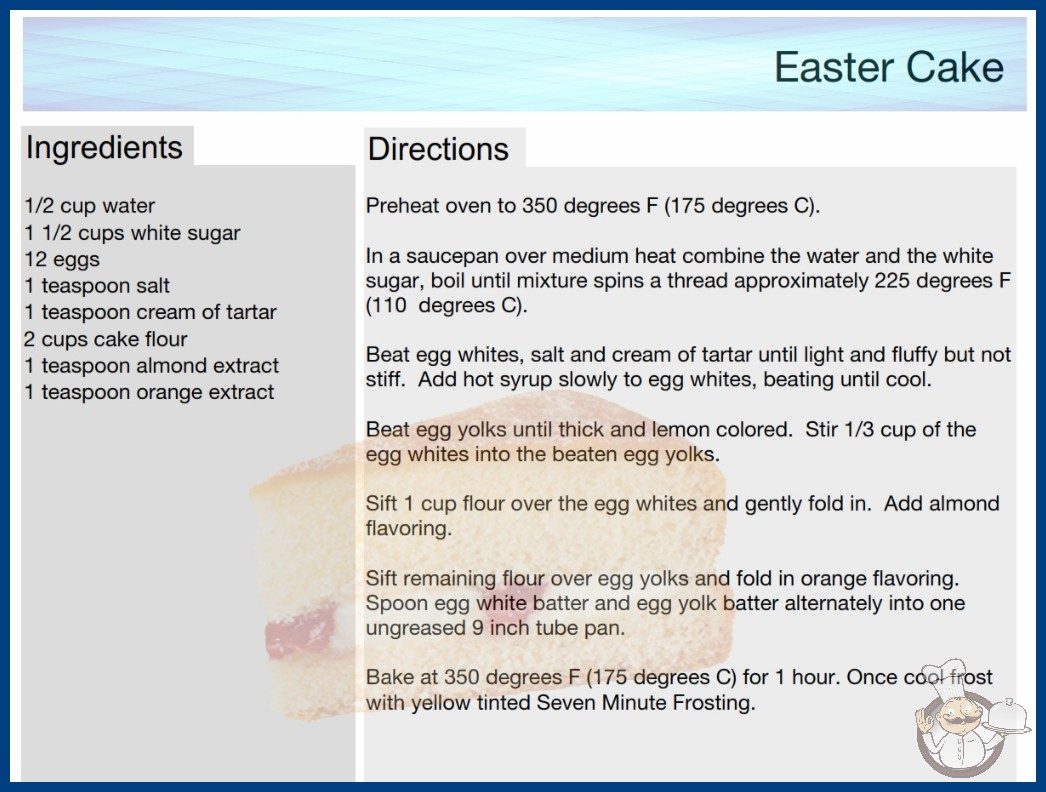 Easter Cake

Ingredients

1/2 cup water
1 1/2 cups white sugar
12 eggs
1 teaspoon salt
1 teaspoon cream of tartar
2 cups cake flour
1 teaspoon almond extract
1 teaspoon orange extract

Directions

Preheat oven to 350 degrees F (175 degrees C).

In a saucepan over medium heat combine the water and the white sugar, boil until mixture spins a thread approximately 225 degrees F (110 degrees C).

Beat egg whites, salt and cream of tartar until light and fluffy but not stiff. Add hot syrup slowly to egg whites, beating until cool.

Beat egg yolks until thick and lemon colored. Stir 1/3 cup of the egg whites into the beaten egg yolks.

Sift 1 cup flour over the egg whites and gently fold in. Add almond flavoring.

Sift remaining flour over egg yolks and fold in orange flavoring. Spoon egg white batter and egg yolk batter alternately into one ungreased 9 inch tube pan.

Bake at 350 degrees F (175 degrees C) for 1 hour. Once cool frost with yellow tinted Seven Minute Frosting.